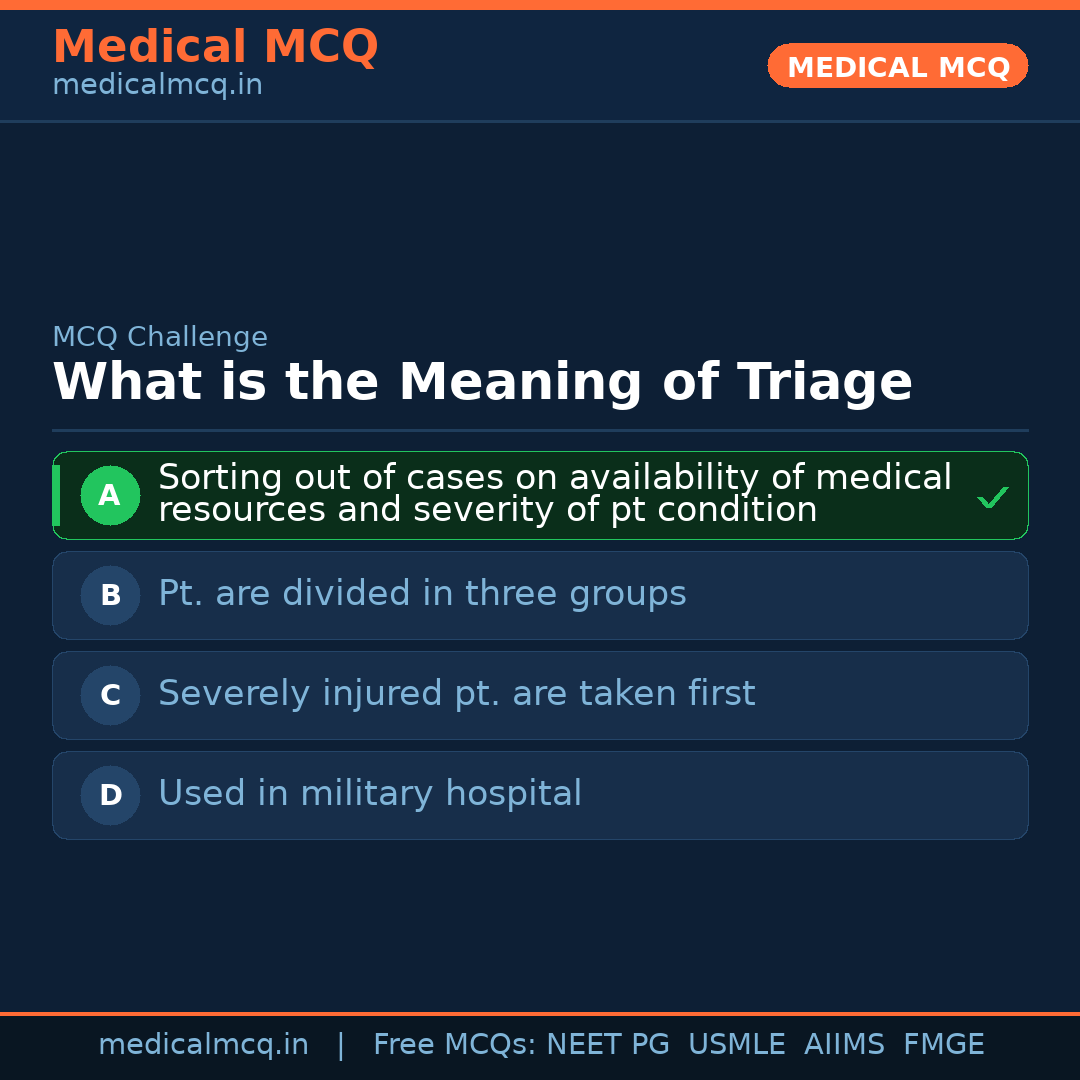 Medical MCQ
medicalmcq.in

MEDICAL MCQ

MCQ Challenge

What is the Meaning of Triage

A Sorting out of cases on availability of medical resources and severity of pt condition ✓

B Pt. are divided in three groups

C Severely injured pt. are taken first

D Used in military hospital

medicalmcq.in | Free MCQs: NEET PG USMLE AIIMS FMGE